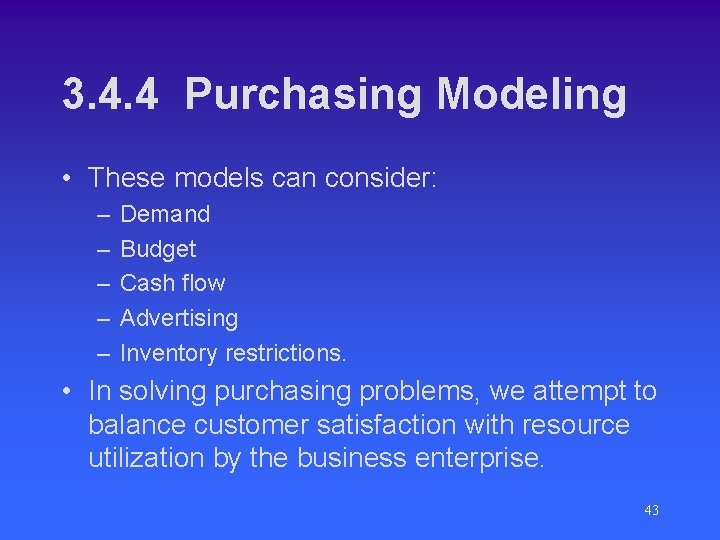 3.4.4 Purchasing Modeling

• These models can consider:
– Demand
– Budget
– Cash flow
– Advertising
– Inventory restrictions.

• In solving purchasing problems, we attempt to balance customer satisfaction with resource utilization by the business enterprise.

43